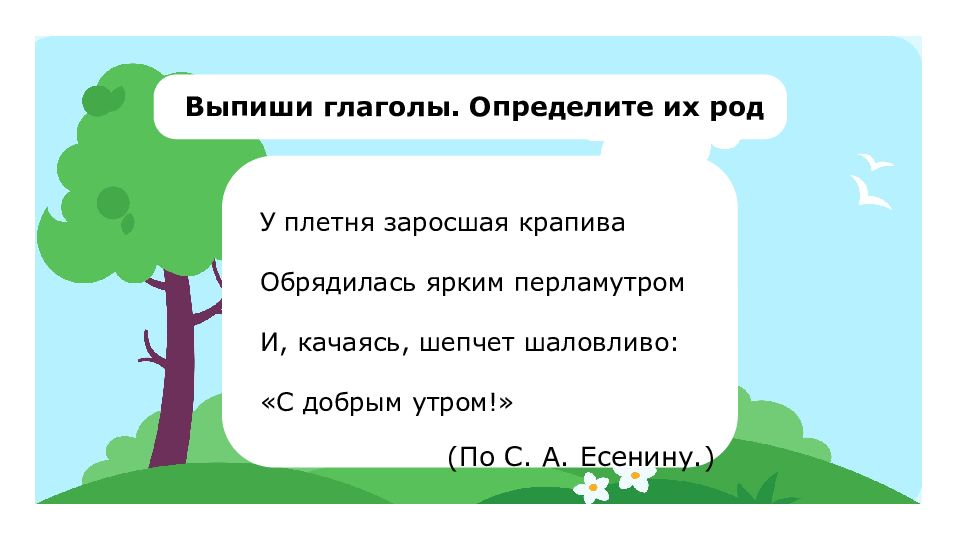 Выпиши глаголы. Определите их род

У плетня заросшая крапива

Обрядилась ярким перламутром

И, качаясь, шепчет шаловливо:

«С добрым утром!»

(По С. А. Есенину.)